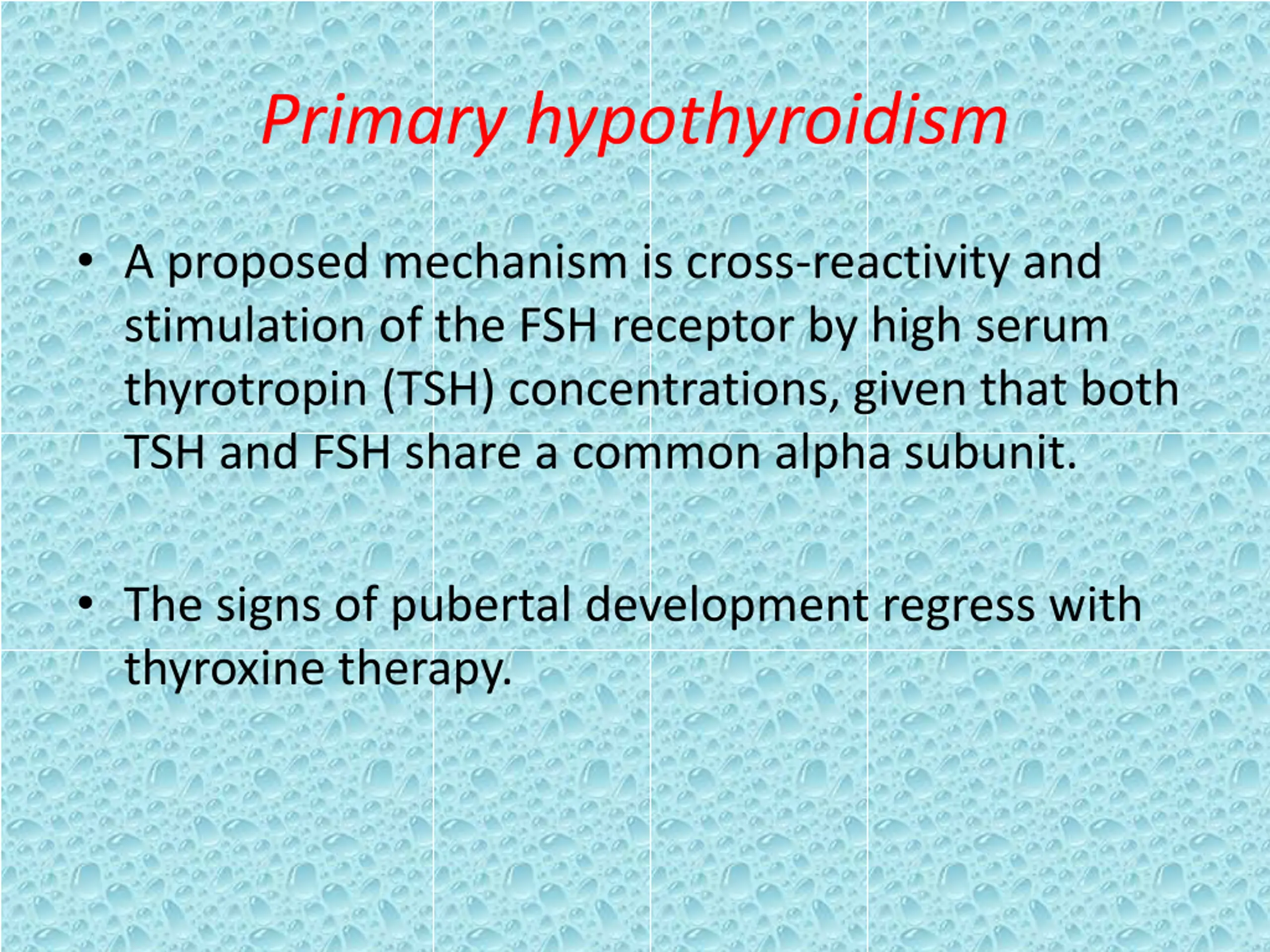 Primary hypothyroidism

• A proposed mechanism is cross-reactivity and stimulation of the FSH receptor by high serum thyrotropin (TSH) concentrations, given that both TSH and FSH share a common alpha subunit.

• The signs of pubertal development regress with thyroxine therapy.